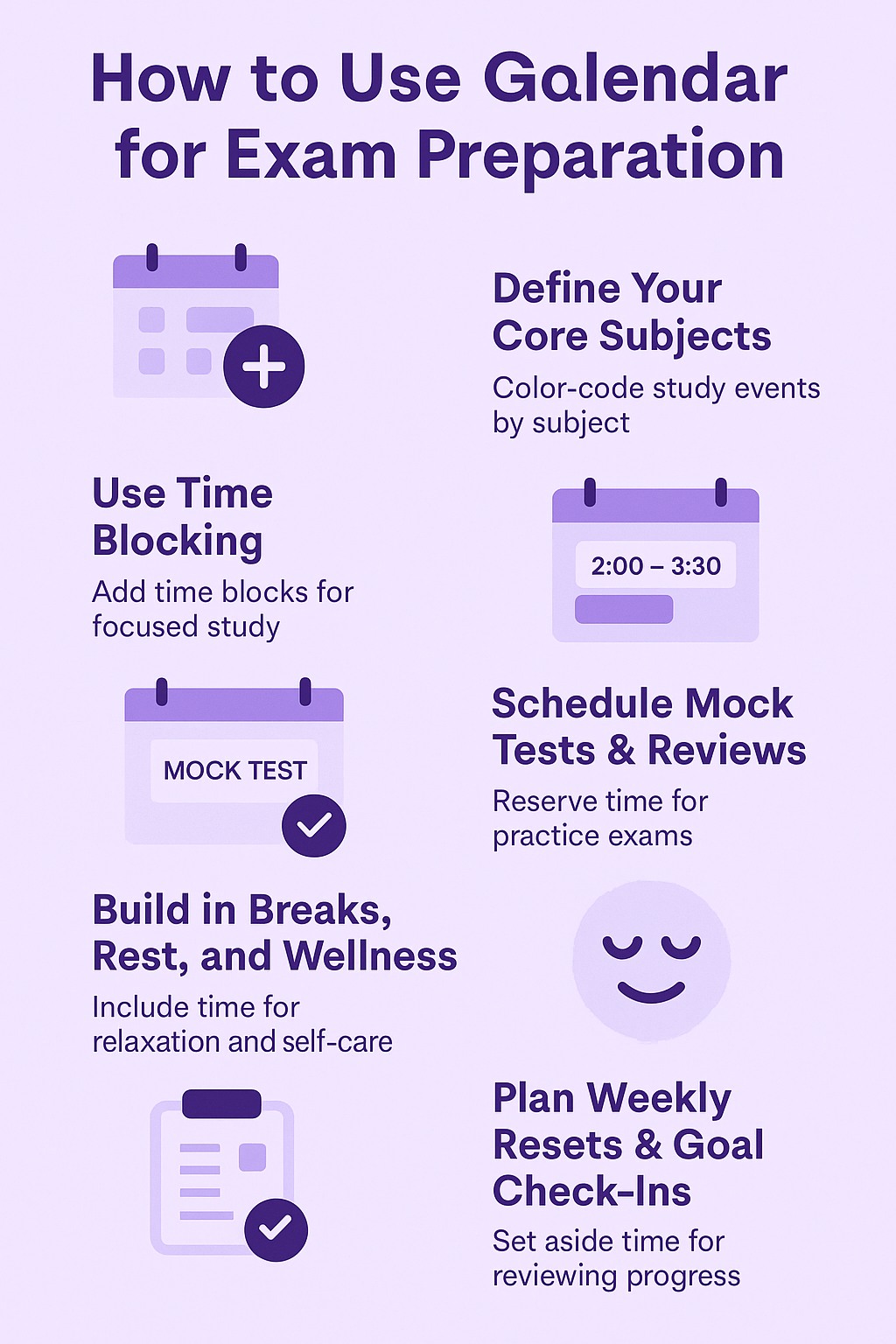 How to Use Galendar for Exam Preparation

Define Your Core Subjects

Color-code study events by subject

Use Time Blocking

Add time blocks for focused study

2:00 – 3:30

MOCK TEST

Schedule Mock Tests & Reviews

Reserve time for practice exams

Build in Breaks, Rest, and Wellness

Include time for relaxation and self-care

Plan Weekly Resets & Goal Check-Ins

Set aside time for reviewing progress